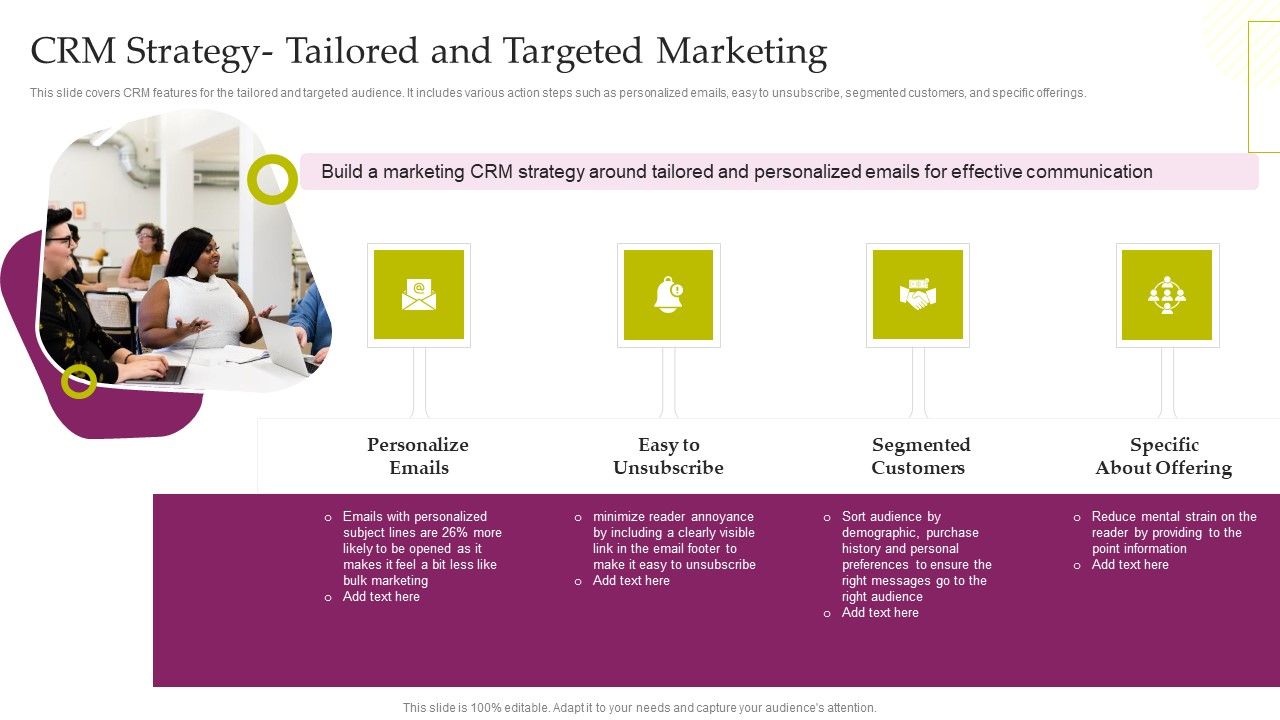 CRM Strategy- Tailored and Targeted Marketing

This slide covers CRM features for the tailored and targeted audience. It includes various action steps such as personalized emails, easy to unsubscribe, segmented customers, and specific offerings.

Build a marketing CRM strategy around tailored and personalized emails for effective communication

Personalize Emails

- Emails with personalized subject lines are 26% more likely to be opened as it makes it feel a bit less like bulk marketing
- Add text here

Easy to Unsubscribe

- minimize reader annoyance by including a clearly visible link in the email footer to make it easy to unsubscribe
- Add text here

Segmented Customers

- Sort audience by demographic, purchase history and personal preferences to ensure the right messages go to the right audience
- Add text here

Specific About Offering

- Reduce mental strain on the reader by providing to the point information
- Add text here

This slide is 100% editable. Adapt it to your needs and capture your audience's attention.